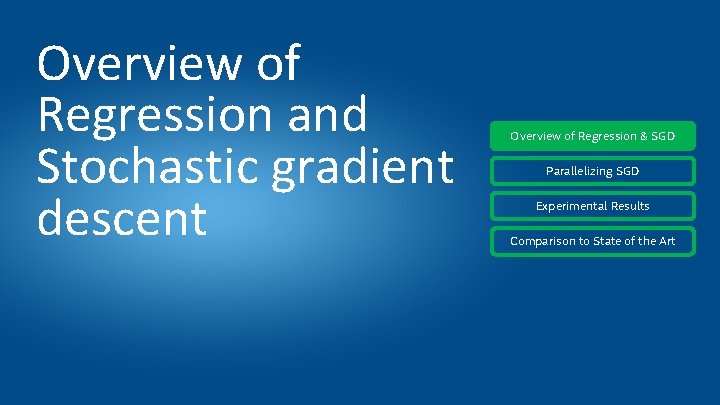 Overview of Regression and Stochastic gradient descent

Overview of Regression & SGD

Parallelizing SGD

Experimental Results

Comparison to State of the Art